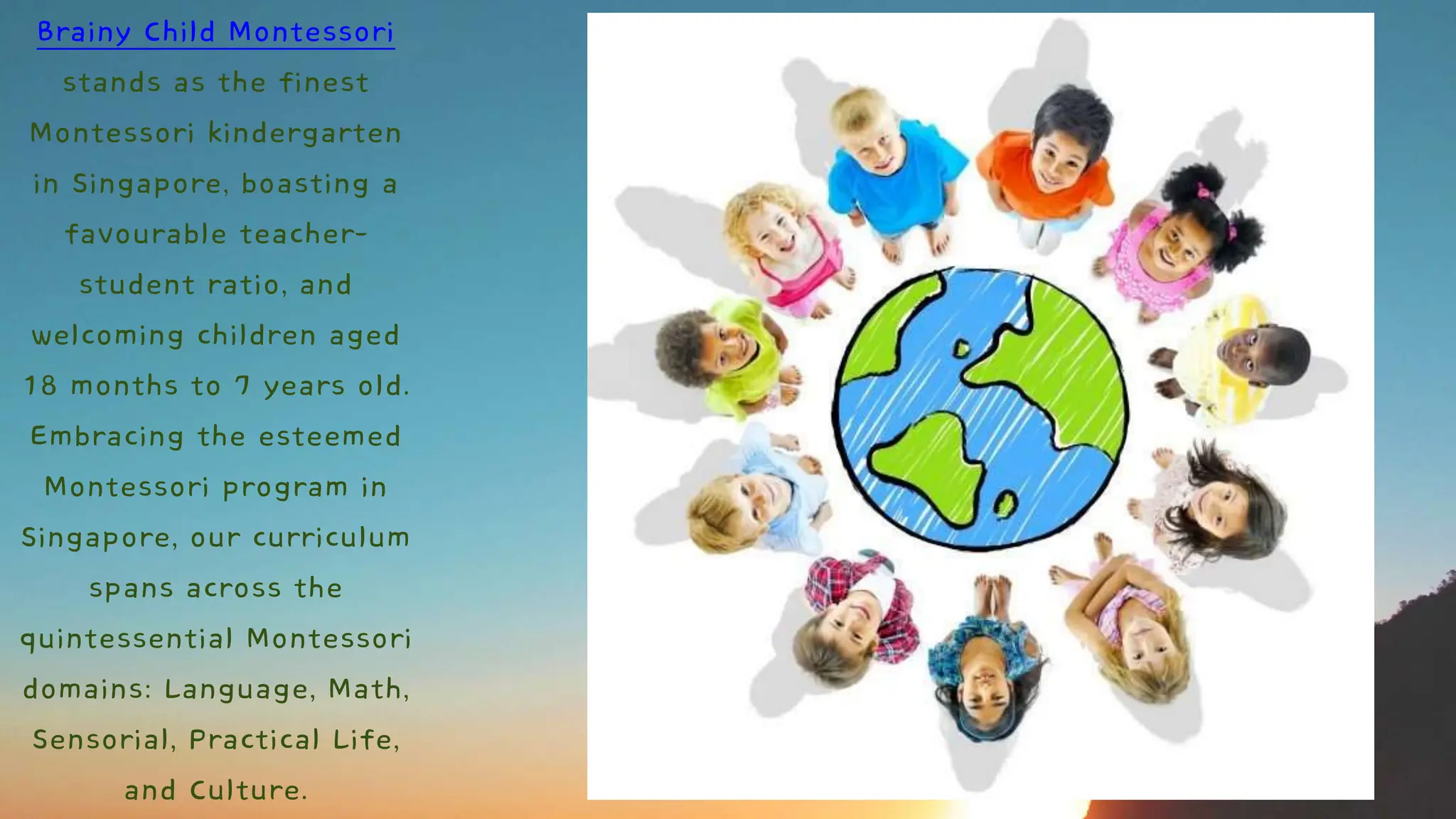 Brainy Child Montessori stands as the finest Montessori kindergarten in Singapore, boasting a favourable teacher-student ratio, and welcoming children aged 18 months to 7 years old. Embracing the esteemed Montessori program in Singapore, our curriculum spans across the quintessential Montessori domains: Language, Math, Sensorial, Practical Life, and Culture.